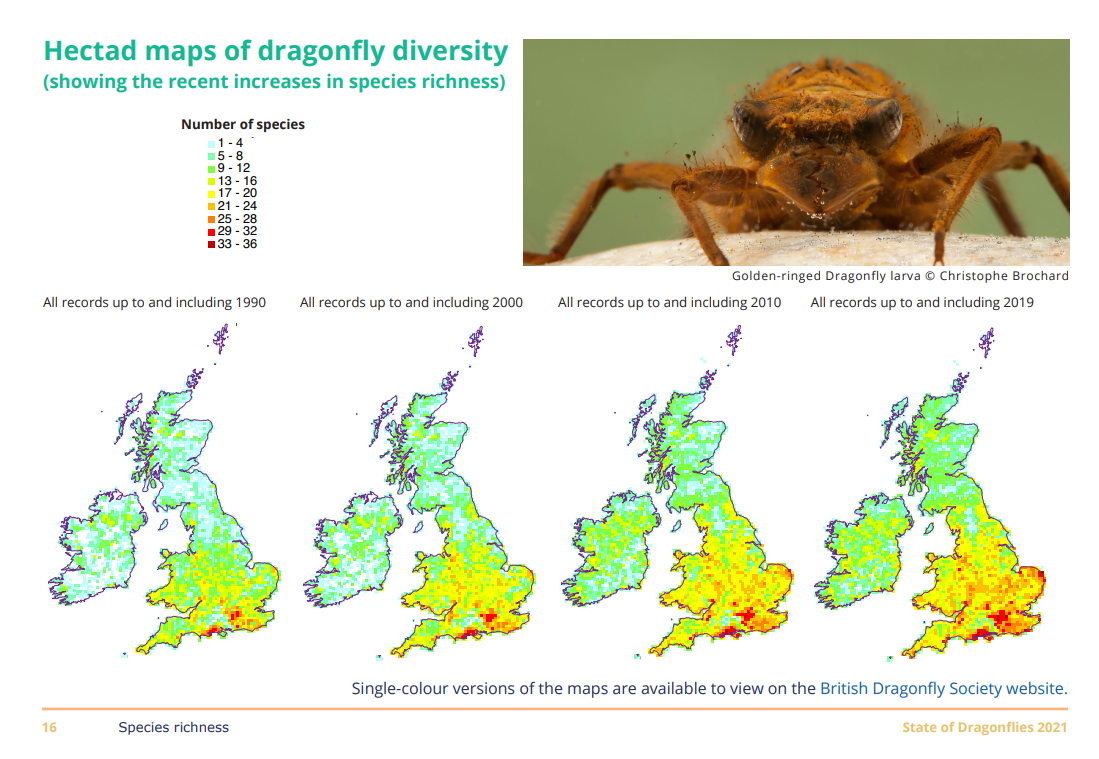 Hectad maps of dragonfly diversity
(showing the recent increases in species richness)

Number of species
1 - 4
5 - 8
9 - 12
13 - 16
17 - 20
21 - 24
25 - 28
29 - 32
33 - 36

Golden-ringed Dragonfly larva © Christophe Brochard

All records up to and including 1990

All records up to and including 2000

All records up to and including 2010

All records up to and including 2019

Single-colour versions of the maps are available to view on the British Dragonfly Society website.

16 Species richness

State of Dragonflies 2021